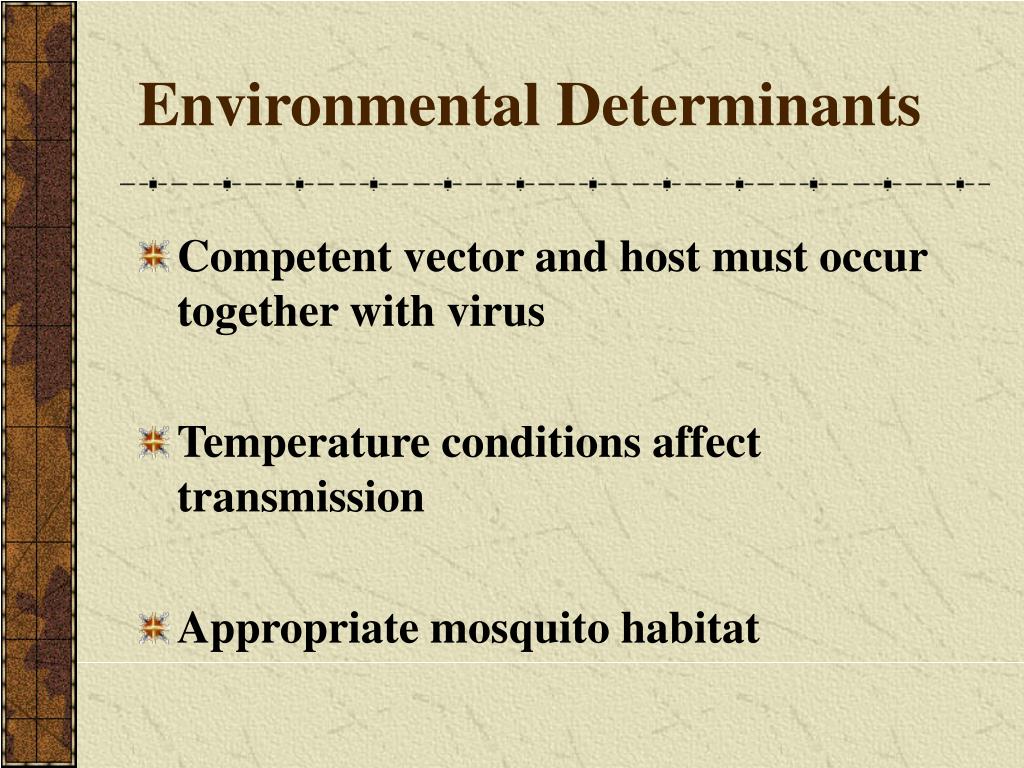 Environmental Determinants

Competent vector and host must occur together with virus

Temperature conditions affect transmission

Appropriate mosquito habitat